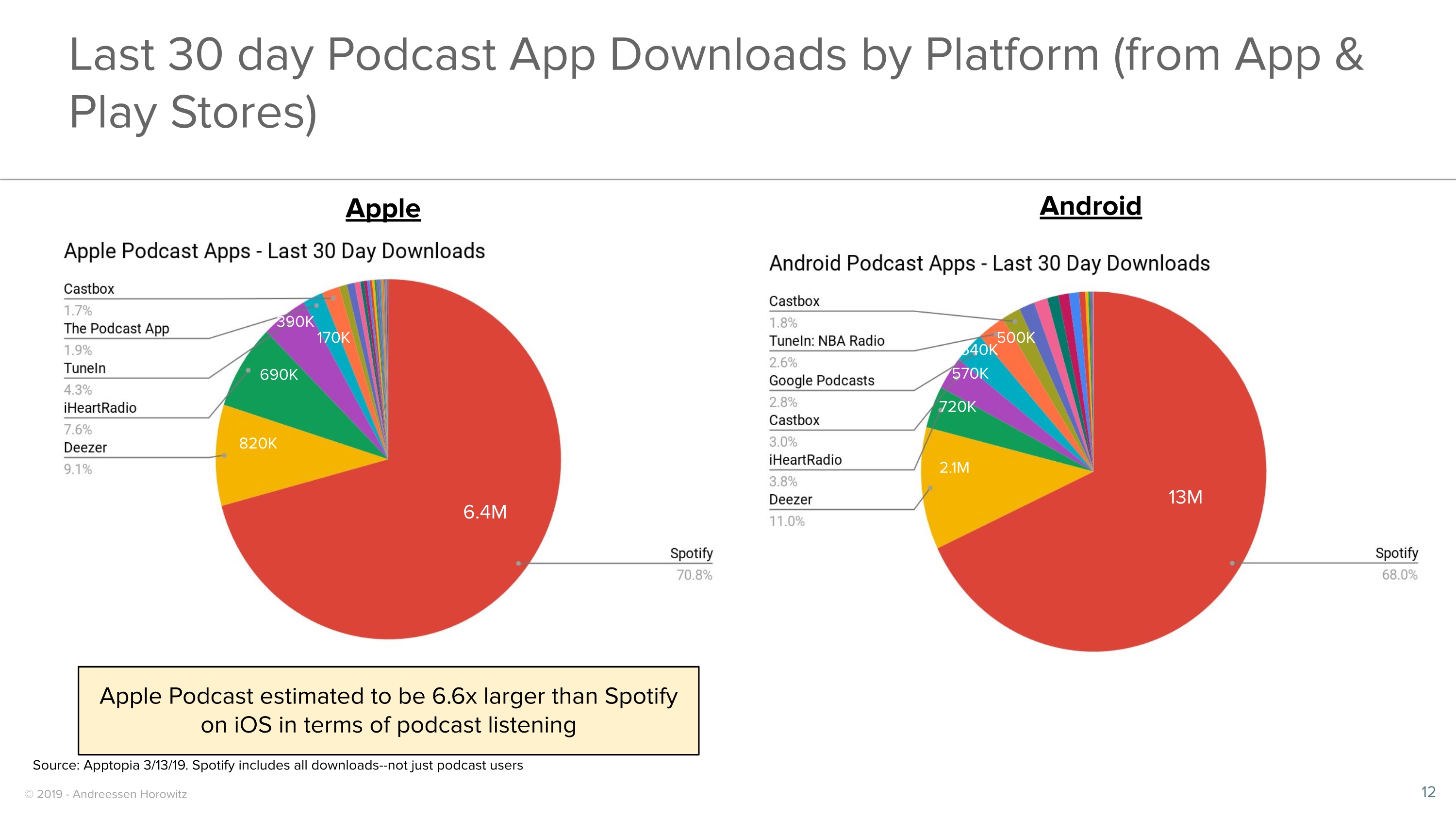 Last 30 day Podcast App Downloads by Platform (from App & Play Stores)

Apple

Apple Podcast Apps - Last 30 Day Downloads

Castbox
1.7%
The Podcast App
1.9%
TuneIn
4.3%
iHeartRadio
7.6%
Deezer
9.1%

390K
170K
690K
820K
6.4M

Spotify
70.8%

Android

Android Podcast Apps - Last 30 Day Downloads

Castbox
1.8%
TuneIn: NBA Radio
2.6%
Google Podcasts
2.8%
Castbox
3.0%
iHeartRadio
3.8%
Deezer
11.0%

500K
540K
570K
720K
2.1M
13M

Spotify
68.0%

Apple Podcast estimated to be 6.6x larger than Spotify on iOS in terms of podcast listening

Source: Apptopia 3/13/19. Spotify includes all downloads--not just podcast users

© 2019 - Andreessen Horowitz

12